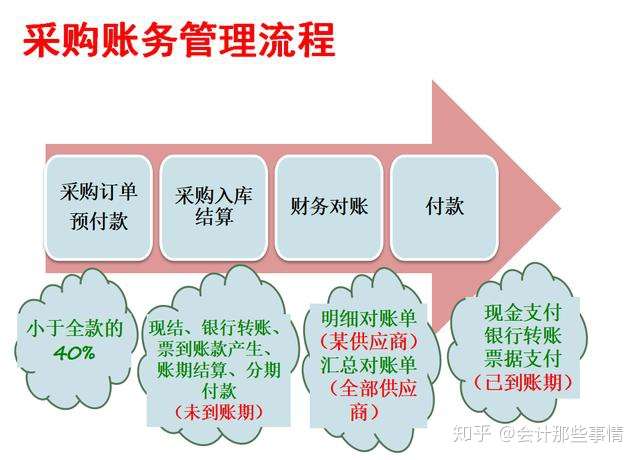 采购账务管理流程

采购订单预付款

采购入库结算

财务对账

付款

小于全款的40%

现结、银行转账、票到账款产生、账期结算、分期付款（未到账期）

明细对账单（某供应商）汇总对账单（全部供应商）

现金支付
银行转账
票据支付
（已到账期）

知乎 @会计那些事情